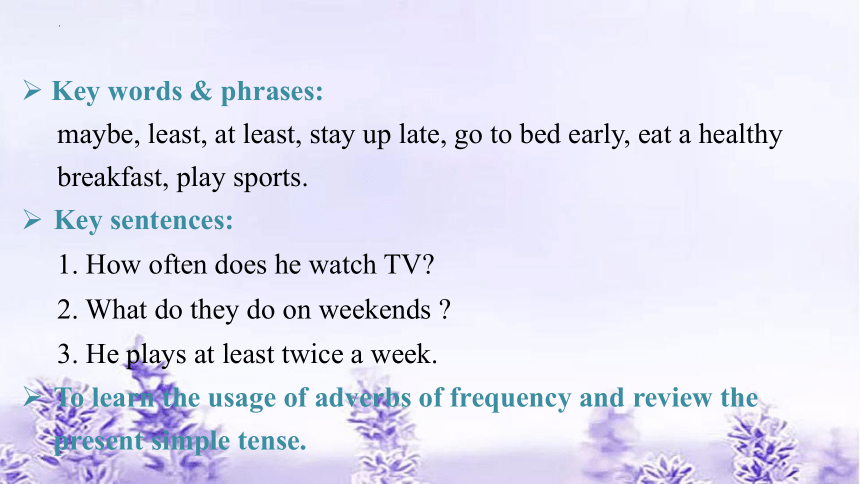 ➢ Key words & phrases:

maybe, least, at least, stay up late, go to bed early, eat a healthy breakfast, play sports.

➢ Key sentences:

1. How often does he watch TV?

2. What do they do on weekends ?

3. He plays at least twice a week.

➢ To learn the usage of adverbs of frequency and review the present simple tense.